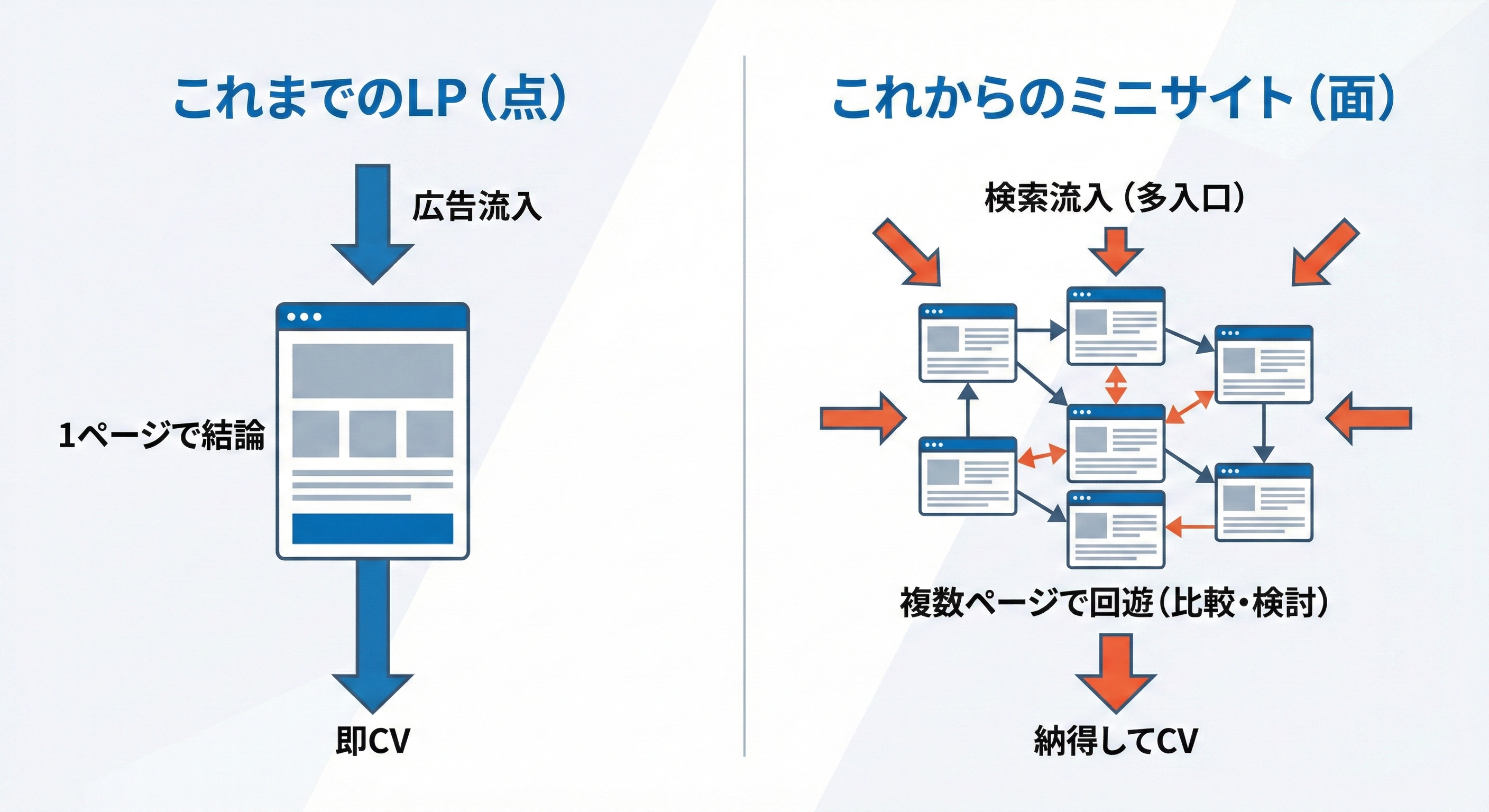 これまでのLP（点）

広告流入

1ページで結論

即CV

これからのミニサイト（面）

検索流入（多入口）

複数ページで回遊（比較・検討）

納得してCV